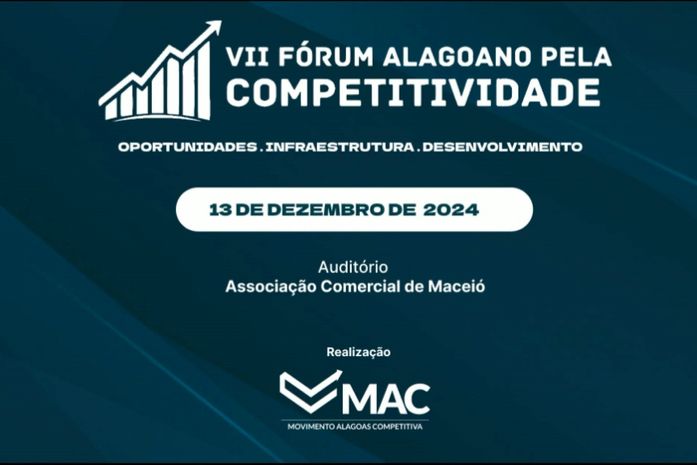 VII FÓRUM ALAGOANO PELA COMPETITIVIDADE

OPORTUNIDADES . INFRAESTRUTURA . DESENVOLVIMENTO

13 DE DEZEMBRO DE 2024

Auditório
Associação Comercial de Maceió

Realização

MAC
MOVIMENTO ALAGOAS COMPETITIVA